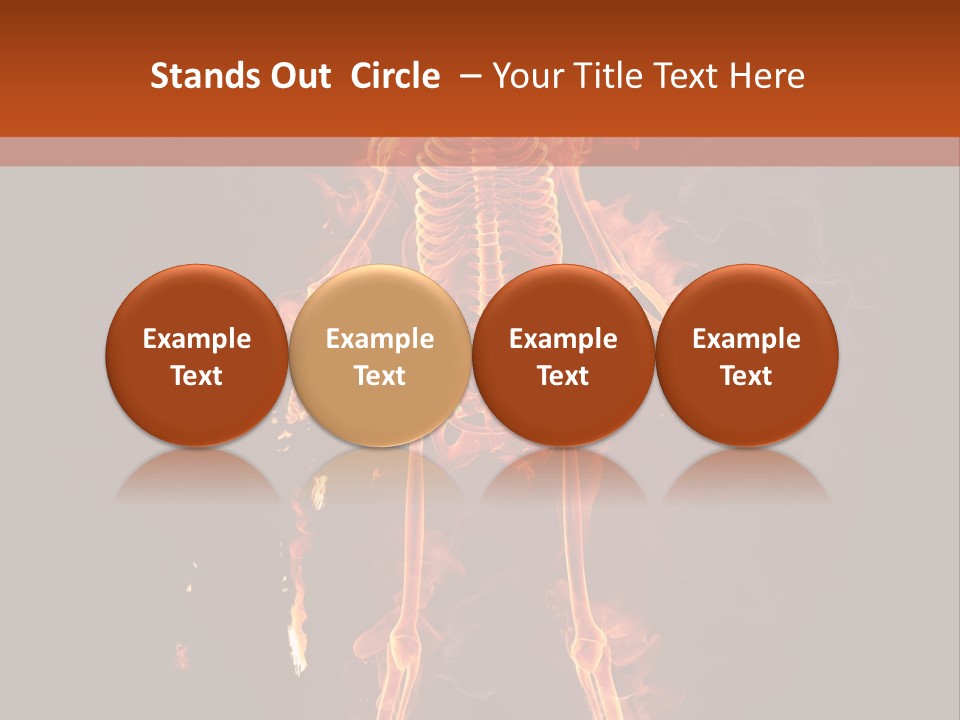 Stands Out Circle – Your Title Text Here

Example Text

Example Text

Example Text

Example Text